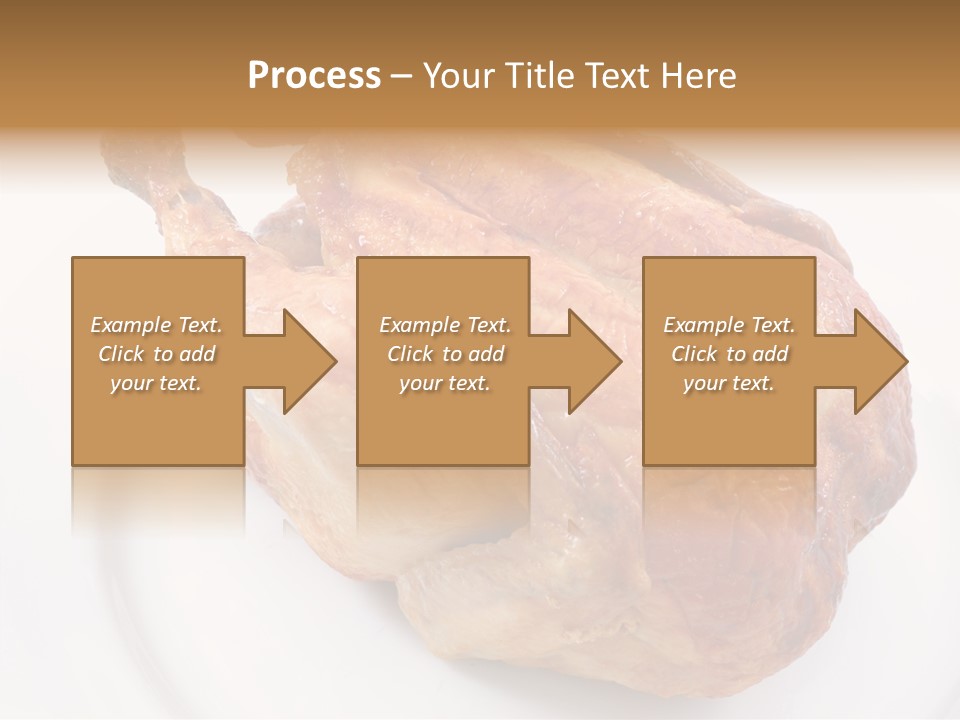 Process – Your Title Text Here

Example Text. Click to add your text.

Example Text. Click to add your text.

Example Text. Click to add your text.